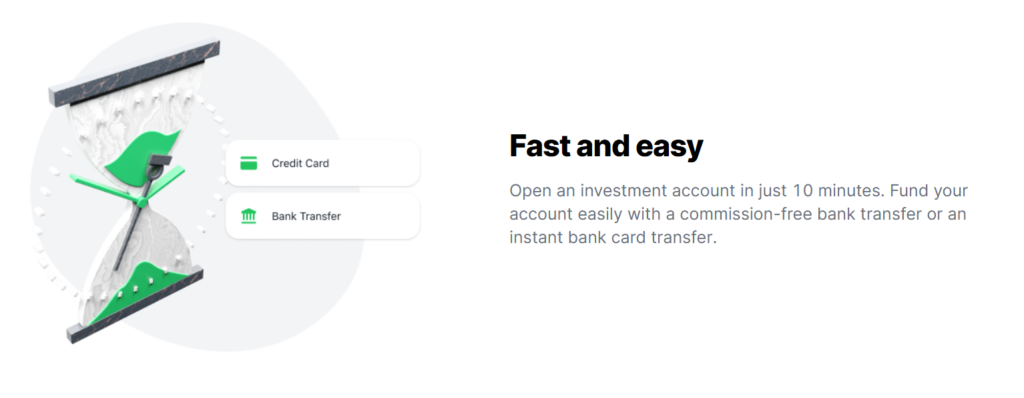 Credit Card

Bank Transfer

Fast and easy

Open an investment account in just 10 minutes. Fund your account easily with a commission-free bank transfer or an instant bank card transfer.